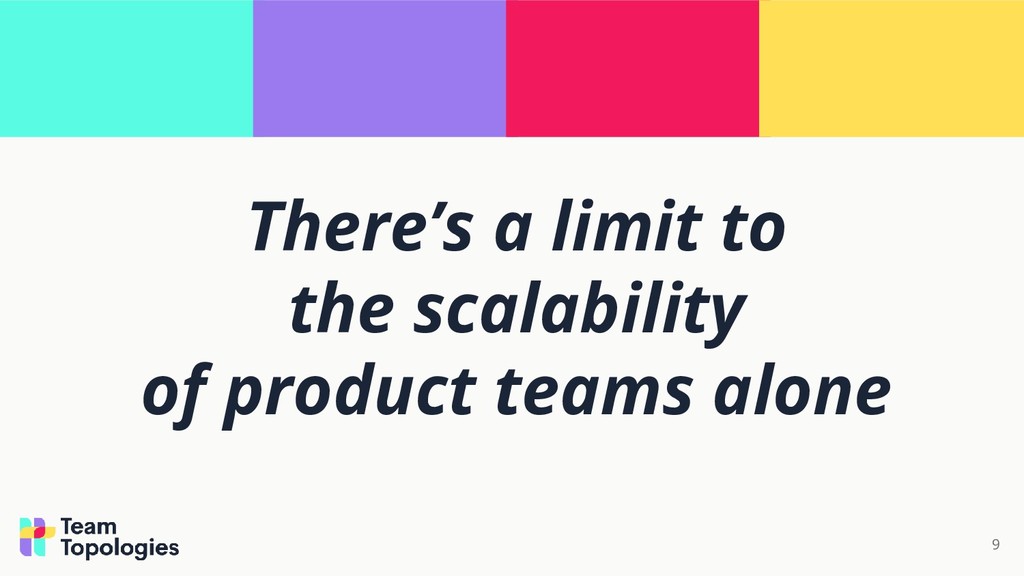 There’s a limit to the scalability of product teams alone

Team Topologies

9